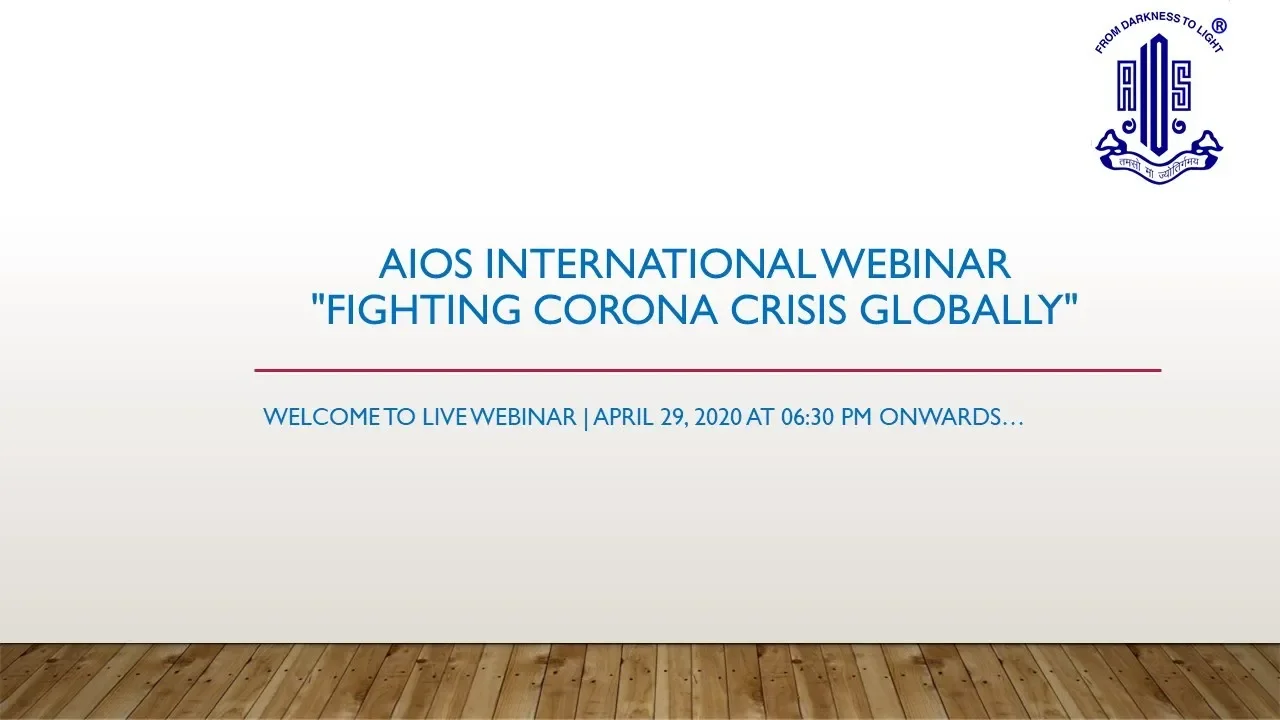 FROM DARKNESS TO LIGHT ®

AIOS

तमसो मा ज्योतिर्गमय

AIOS INTERNATIONAL WEBINAR
"FIGHTING CORONA CRISIS GLOBALLY"

WELCOME TO LIVE WEBINAR | APRIL 29, 2020 AT 06:30 PM ONWARDS…